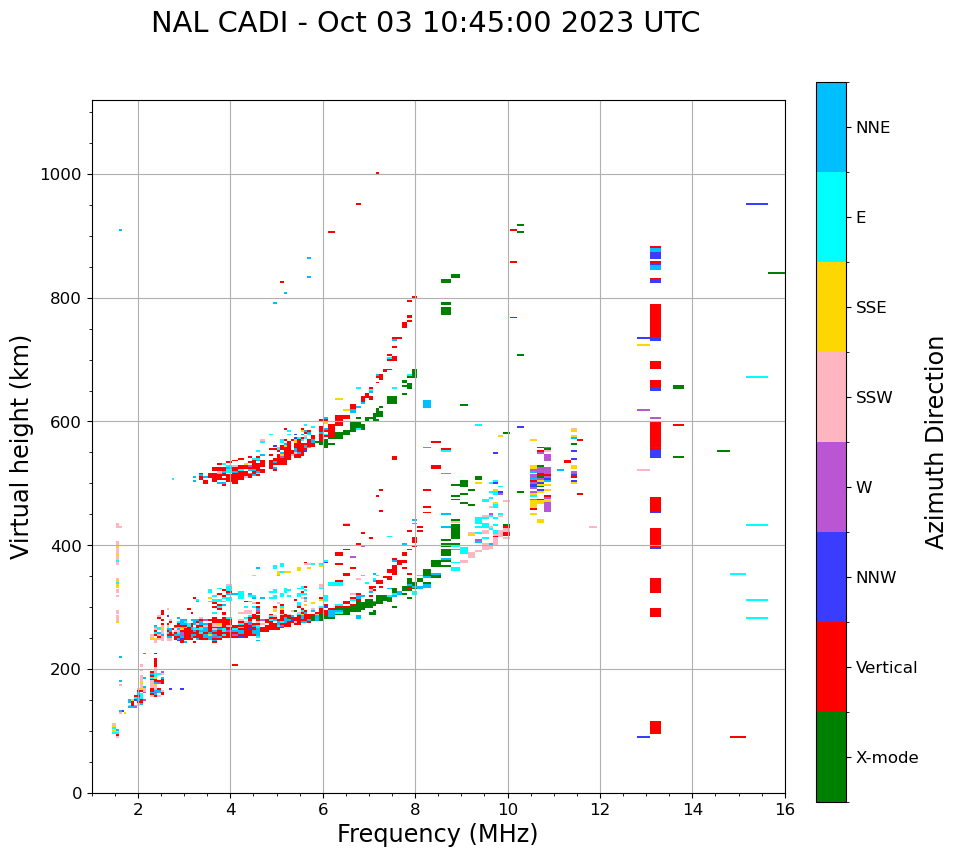 NAL CADI - Oct 03 10:45:00 2023 UTC

Virtual height (km)

1000
800
600
400
200
0

2
4
6
8
10
12
14
16

Frequency (MHz)

NNE
E
SSE
SSW
W
NNW
Vertical
X-mode

Azimuth Direction